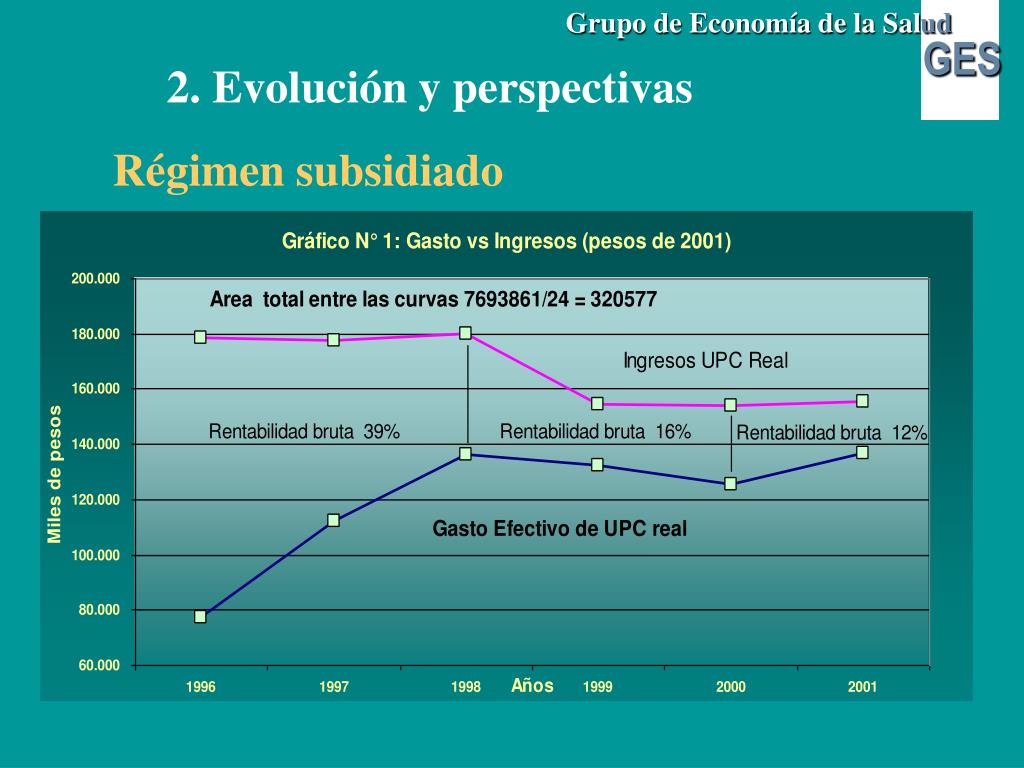 Grupo de Economía de la Salud
GES

2. Evolución y perspectivas

Régimen subsidiado

Gráfico N° 1: Gasto vs Ingresos (pesos de 2001)

Area total entre las curvas 7693861/24 = 320577

Ingresos UPC Real

Rentabilidad bruta 39%
Rentabilidad bruta 16%
Rentabilidad bruta 12%

Gasto Efectivo de UPC real

Miles de pesos

200.000
180.000
160.000
140.000
120.000
100.000
80.000
60.000

1996
1997
1998
Años
1999
2000
2001